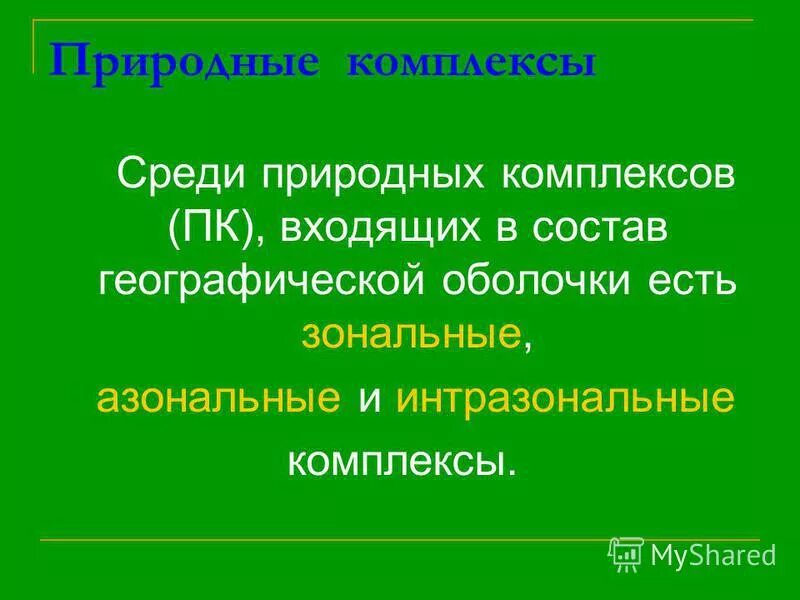 Природные комплексы

Среди природных комплексов (ПК), входящих в состав географической оболочки есть зональные, азональные и интразональные комплексы.

MyShared